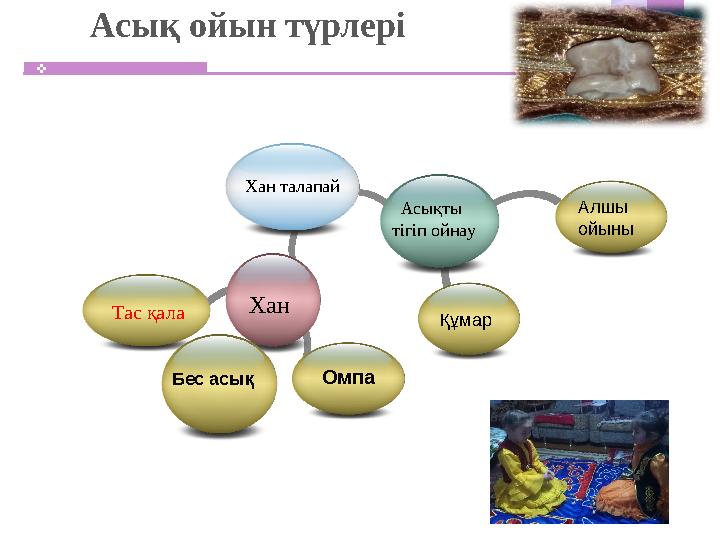 Асық ойын түрлері

Хан талапай

Асықты тігіп ойнау

Алшы ойыны

Хан

Тас қала

Құмар

Бес асық

Омпа